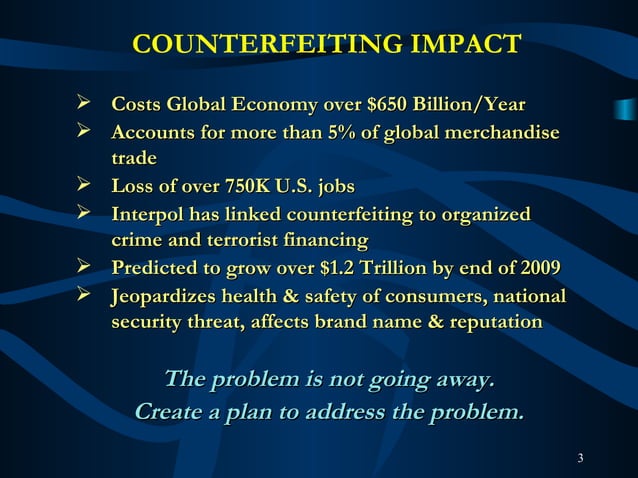 COUNTERFEITING IMPACT

➢ Costs Global Economy over \$650 Billion/Year
➢ Accounts for more than 5% of global merchandise trade
➢ Loss of over 750K U.S. jobs
➢ Interpol has linked counterfeiting to organized crime and terrorist financing
➢ Predicted to grow over \$1.2 Trillion by end of 2009
➢ Jeopardizes health & safety of consumers, national security threat, affects brand name & reputation

The problem is not going away.
Create a plan to address the problem.

3